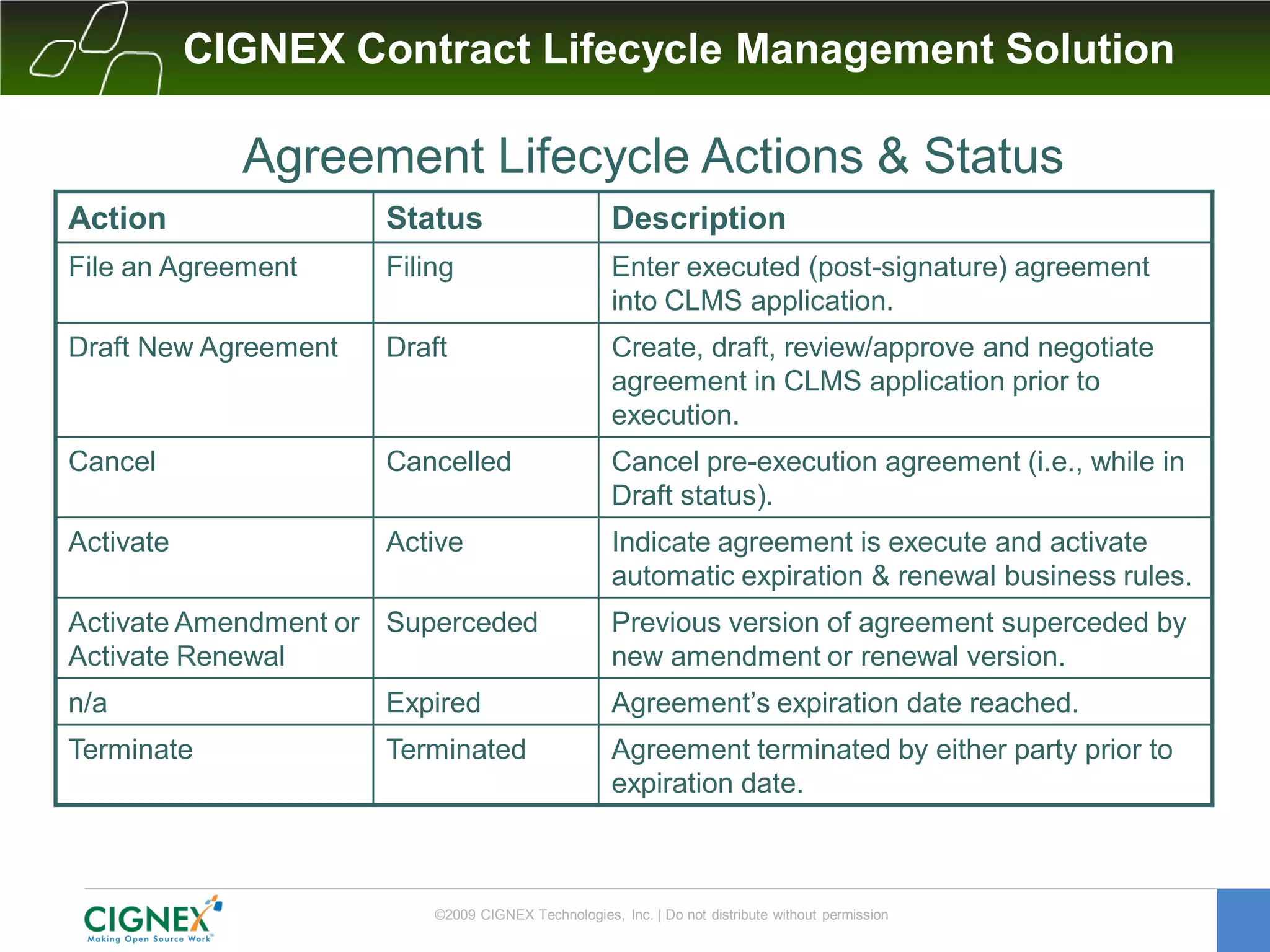 CIGNEX Contract Lifecycle Management Solution

Agreement Lifecycle Actions & Status

| Action | Status | Description |
|---|---|---|
| File an Agreement | Filing | Enter executed (post-signature) agreement into CLMS application. |
| Draft New Agreement | Draft | Create, draft, review/approve and negotiate agreement in CLMS application prior to execution. |
| Cancel | Cancelled | Cancel pre-execution agreement (i.e., while in Draft status). |
| Activate | Active | Indicate agreement is execute and activate automatic expiration & renewal business rules. |
| Activate Amendment or Activate Renewal | Superceded | Previous version of agreement superceded by new amendment or renewal version. |
| n/a | Expired | Agreement's expiration date reached. |
| Terminate | Terminated | Agreement terminated by either party prior to expiration date. |

CIGNEX
Making Open Source Work™

©2009 CIGNEX Technologies, Inc. | Do not distribute without permission